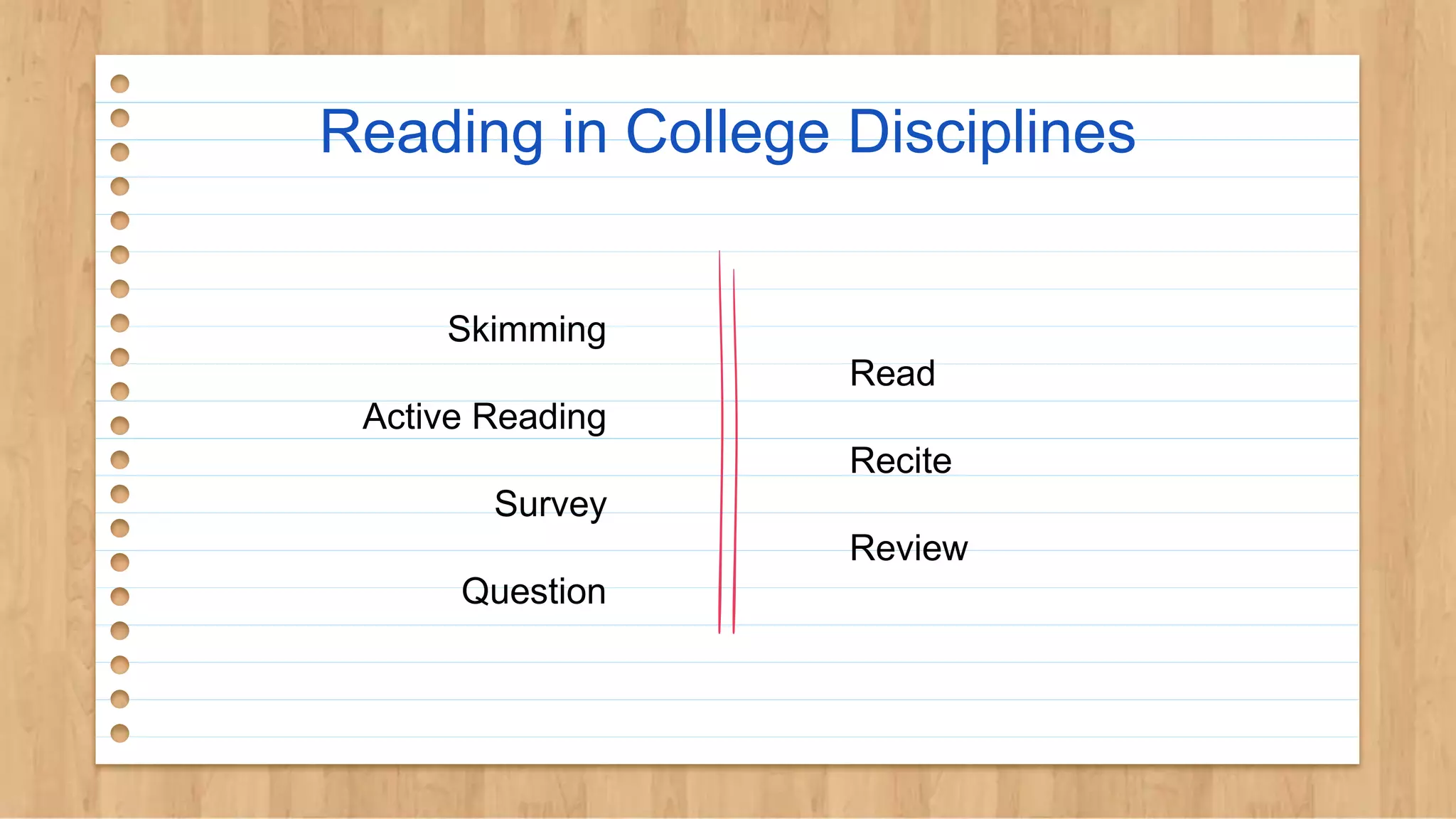 Reading in College Disciplines

Skimming

Active Reading

Survey

Question

Read

Recite

Review